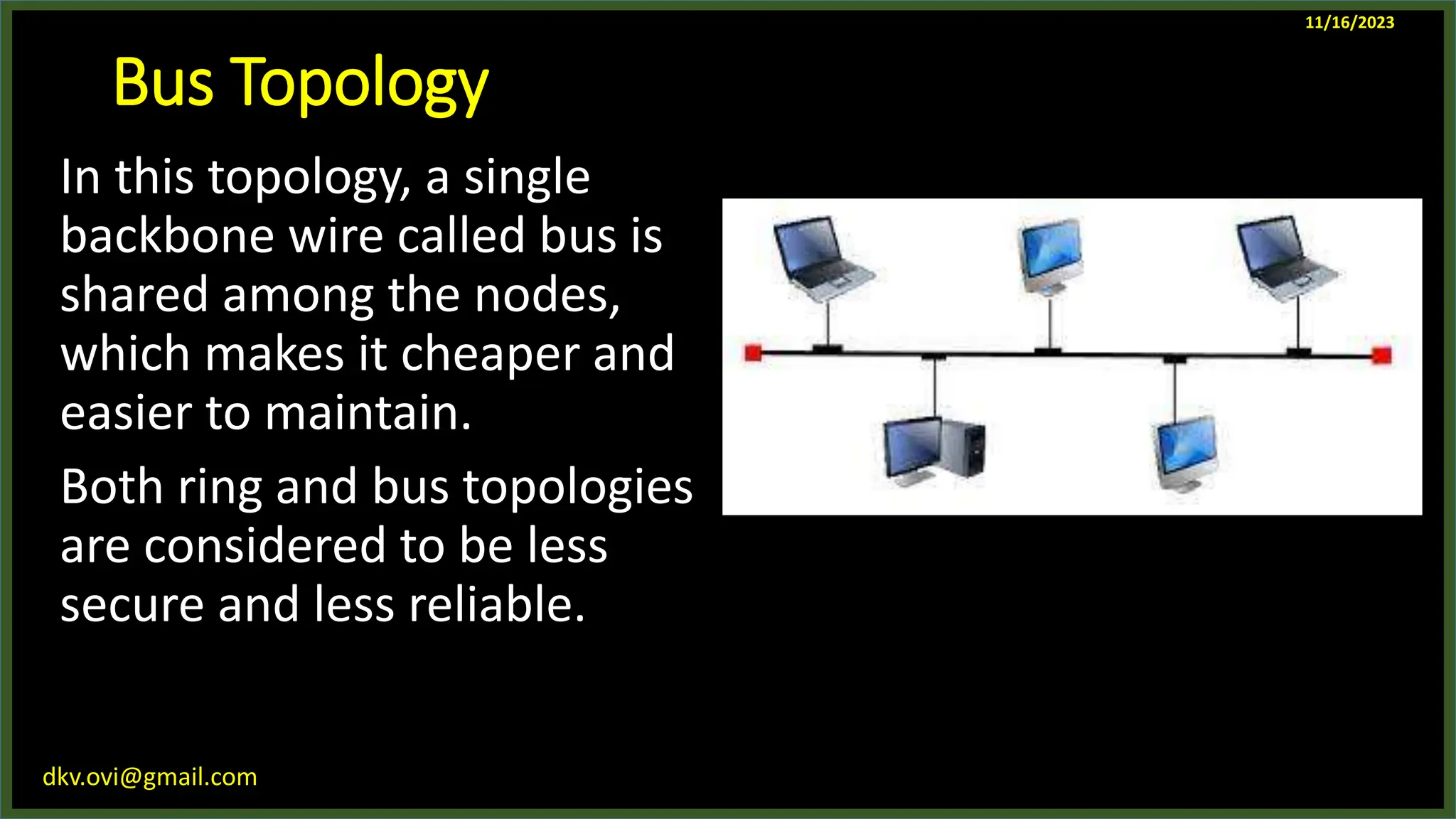 11/16/2023

Bus Topology

In this topology, a single backbone wire called bus is shared among the nodes, which makes it cheaper and easier to maintain.

Both ring and bus topologies are considered to be less secure and less reliable.

dkv.ovi@gmail.com